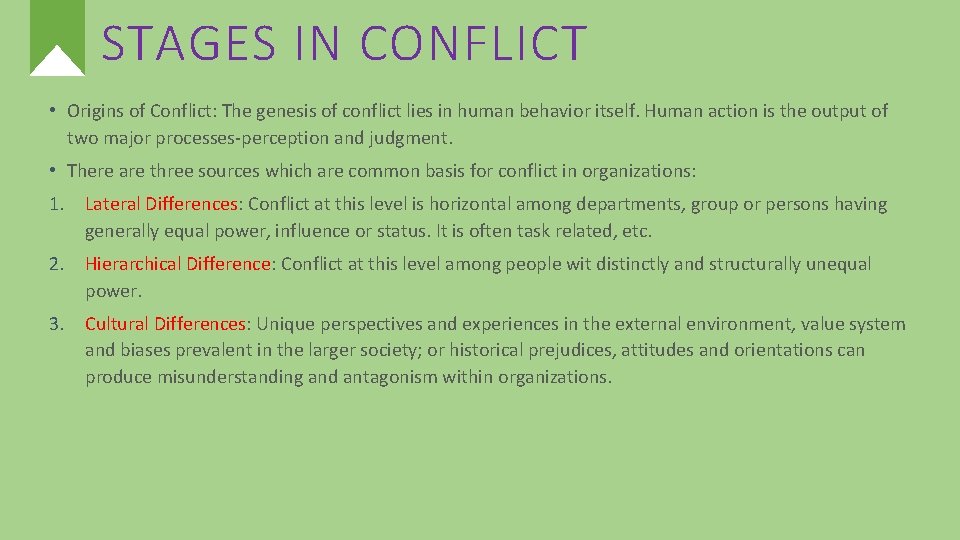 STAGES IN CONFLICT

• Origins of Conflict: The genesis of conflict lies in human behavior itself. Human action is the output of two major processes-perception and judgment.

• There are three sources which are common basis for conflict in organizations:

1. Lateral Differences: Conflict at this level is horizontal among departments, group or persons having generally equal power, influence or status. It is often task related, etc.

2. Hierarchical Difference: Conflict at this level among people wit distinctly and structurally unequal power.

3. Cultural Differences: Unique perspectives and experiences in the external environment, value system and biases prevalent in the larger society; or historical prejudices, attitudes and orientations can produce misunderstanding and antagonism within organizations.